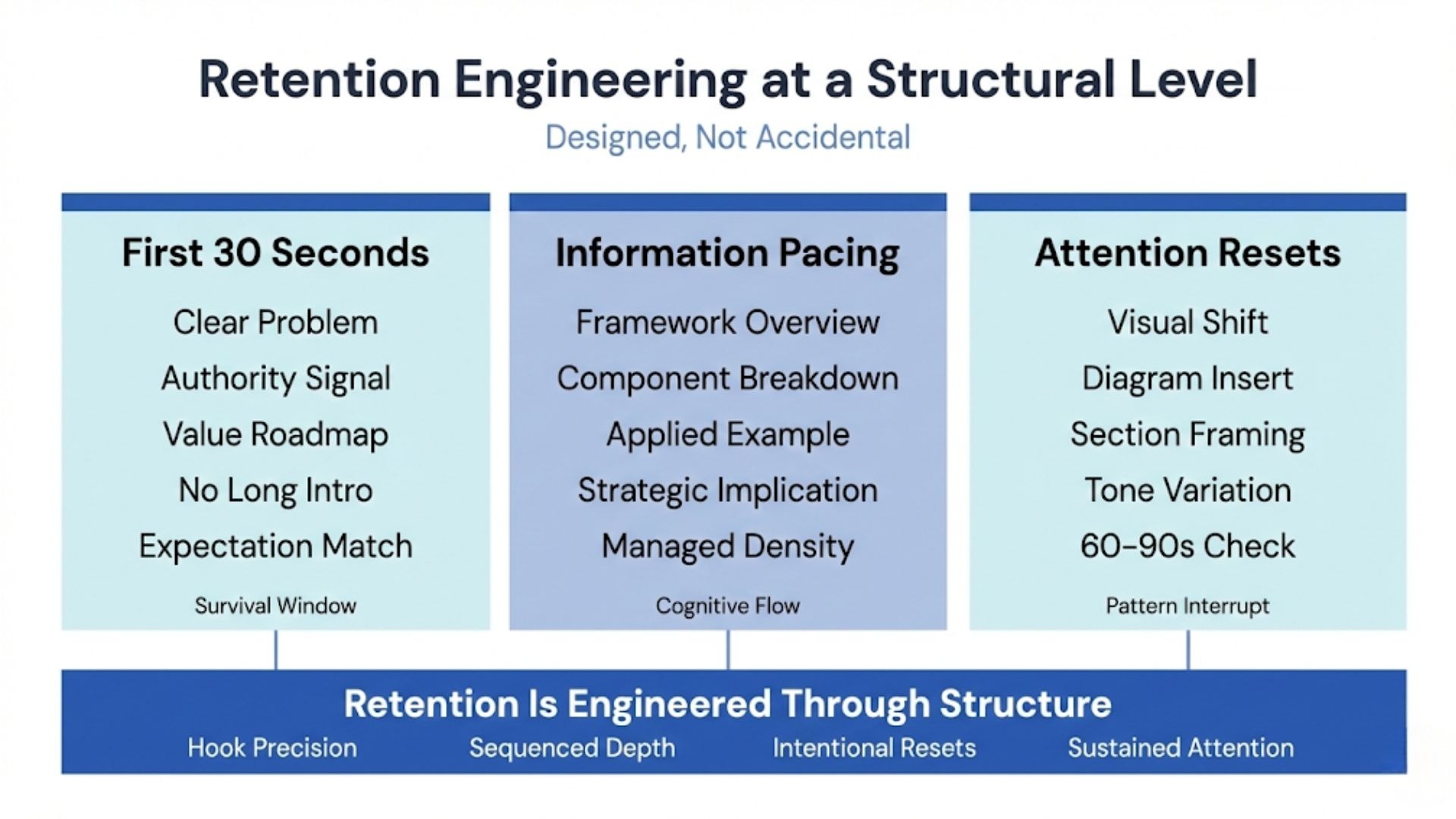 Retention Engineering at a Structural Level

Designed, Not Accidental

First 30 Seconds

Clear Problem
Authority Signal
Value Roadmap
No Long Intro
Expectation Match

Survival Window

Information Pacing

Framework Overview
Component Breakdown
Applied Example
Strategic Implication
Managed Density

Cognitive Flow

Attention Resets

Visual Shift
Diagram Insert
Section Framing
Tone Variation
60–90s Check

Pattern Interrupt

Retention Is Engineered Through Structure

Hook Precision Sequenced Depth Intentional Resets Sustained Attention